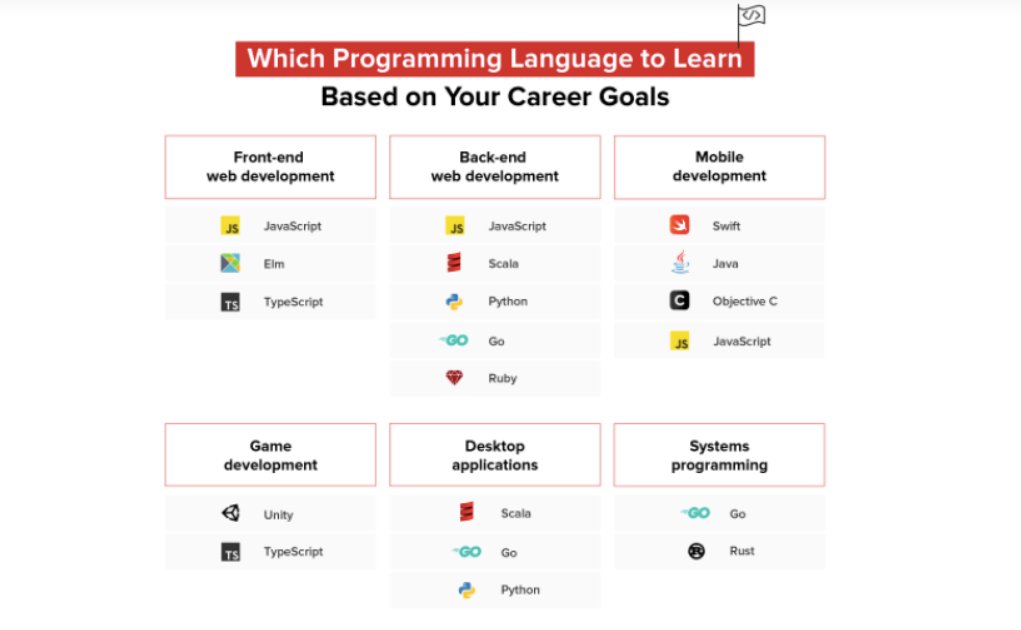 Which Programming Language to Learn
Based on Your Career Goals

Front-end web development

JS JavaScript
Elm
TS TypeScript

Back-end web development

JS JavaScript
Scala
Python
GO Go
Ruby

Mobile development

Swift
Java
C Objective C
JS JavaScript

Game development

Unity
TS TypeScript

Desktop applications

Scala
GO Go
Python

Systems programming

GO Go
Rust